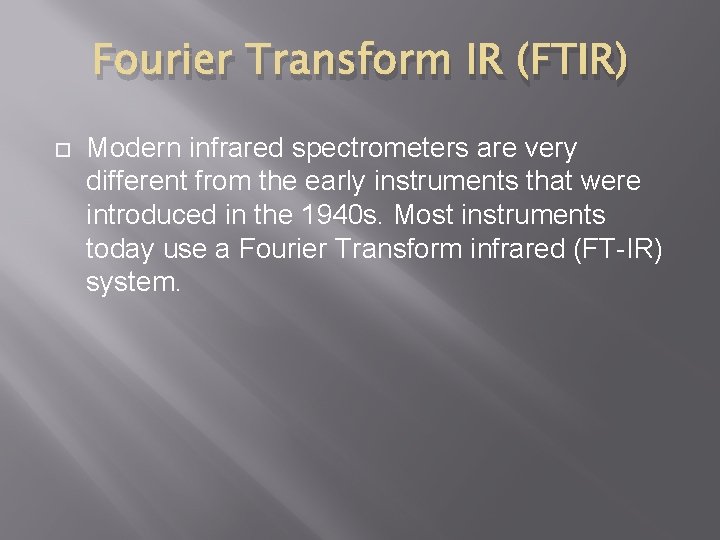 Fourier Transform IR (FTIR)

Modern infrared spectrometers are very different from the early instruments that were introduced in the 1940s. Most instruments today use a Fourier Transform infrared (FT-IR) system.